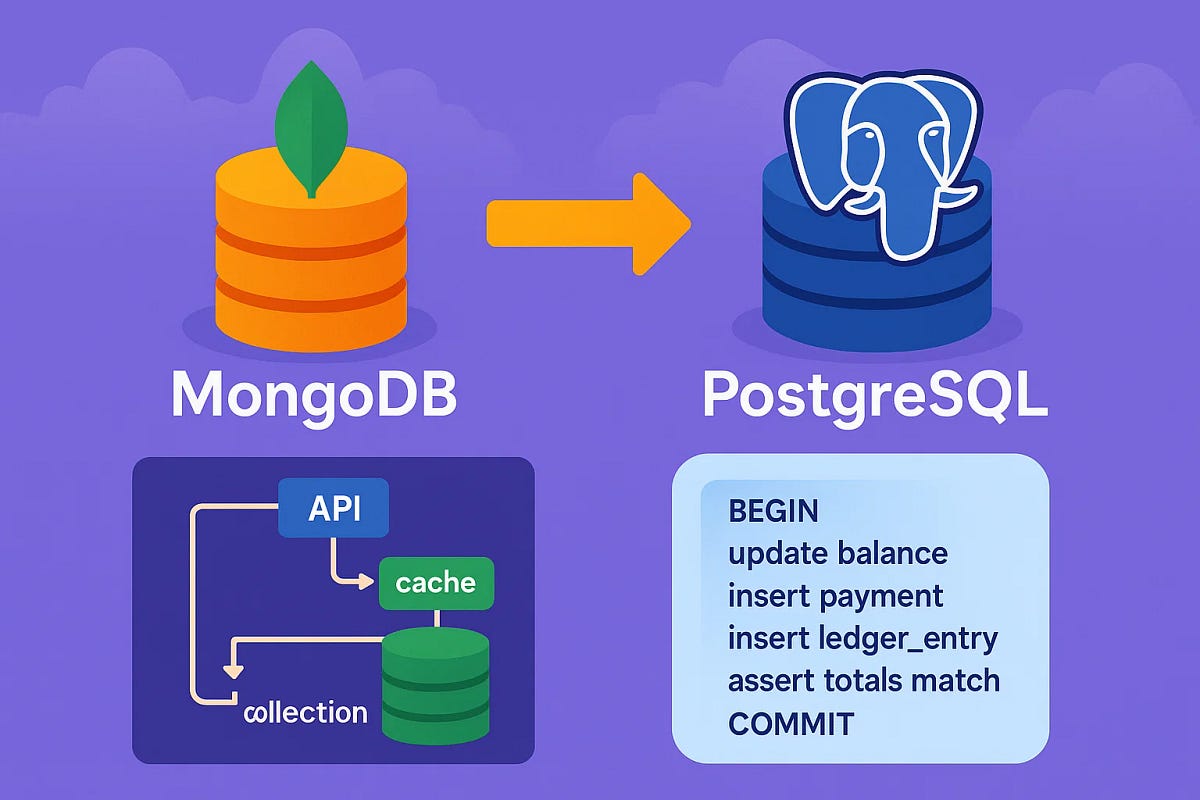 MongoDB

PostgreSQL

API

cache

collection

BEGIN
update balance
insert payment
insert ledger_entry
assert totals match
COMMIT